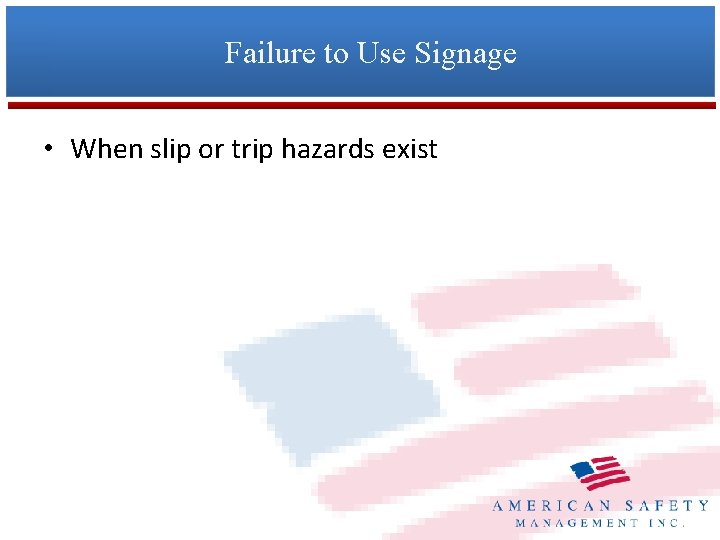 Failure to Use Signage

• When slip or trip hazards exist

AMERICAN SAFETY
MANAGEMENT INC.